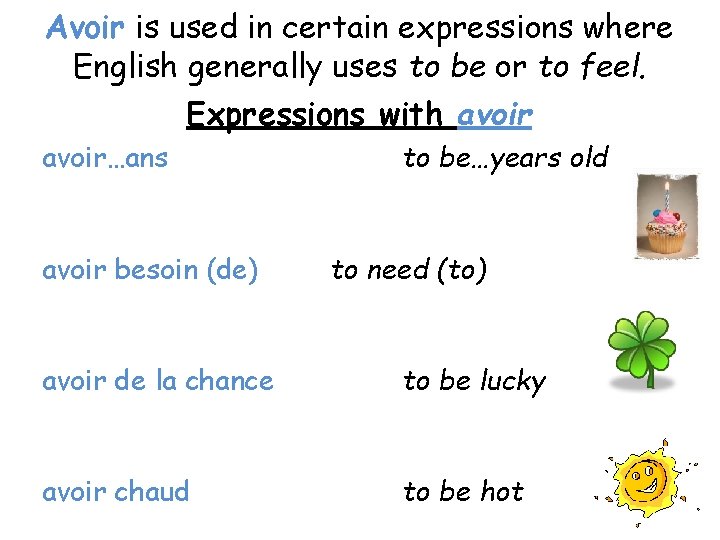 Avoir is used in certain expressions where English generally uses to be or to feel.

Expressions with avoir

avoir…ans to be…years old

avoir besoin (de) to need (to)

avoir de la chance to be lucky

avoir chaud to be hot